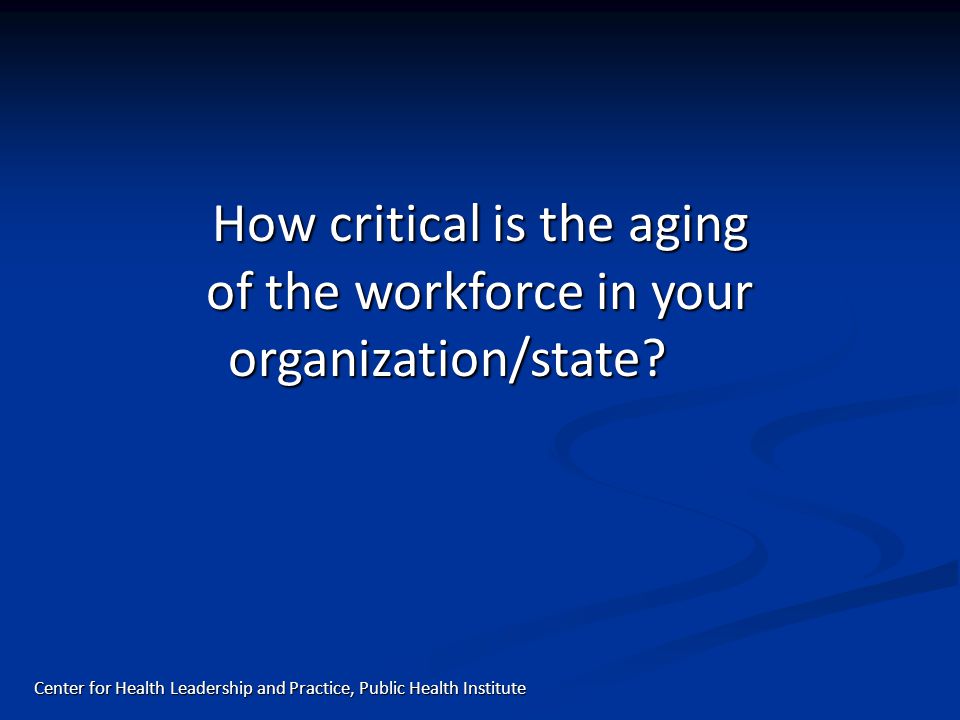 How critical is the aging of the workforce in your organization/state?

Center for Health Leadership and Practice, Public Health Institute